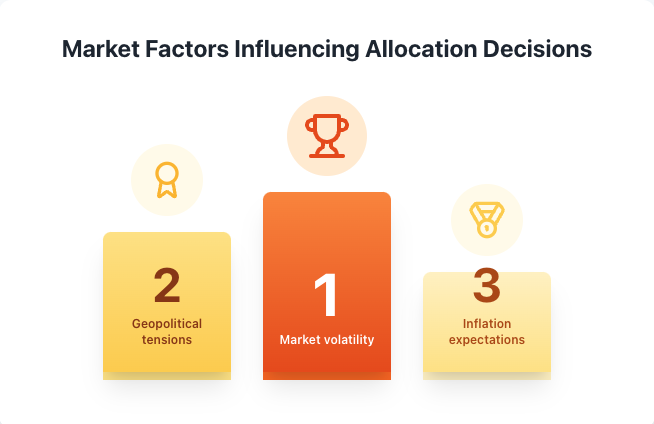 Market Factors Influencing Allocation Decisions

2
Geopolitical tensions

1
Market volatility

3
Inflation expectations